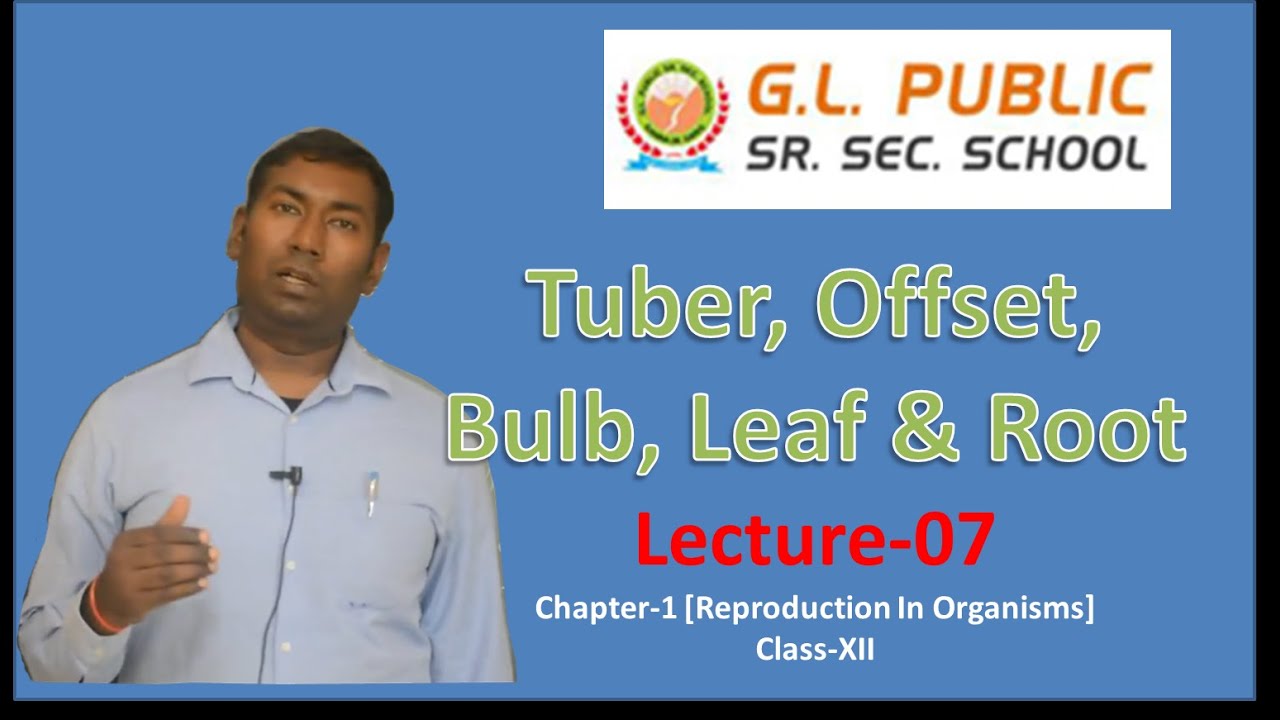 G.L. PUBLIC
SR. SEC. SCHOOL

Tuber, Offset, Bulb, Leaf & Root

Lecture-07

Chapter-1 [Reproduction In Organisms]
Class-XII